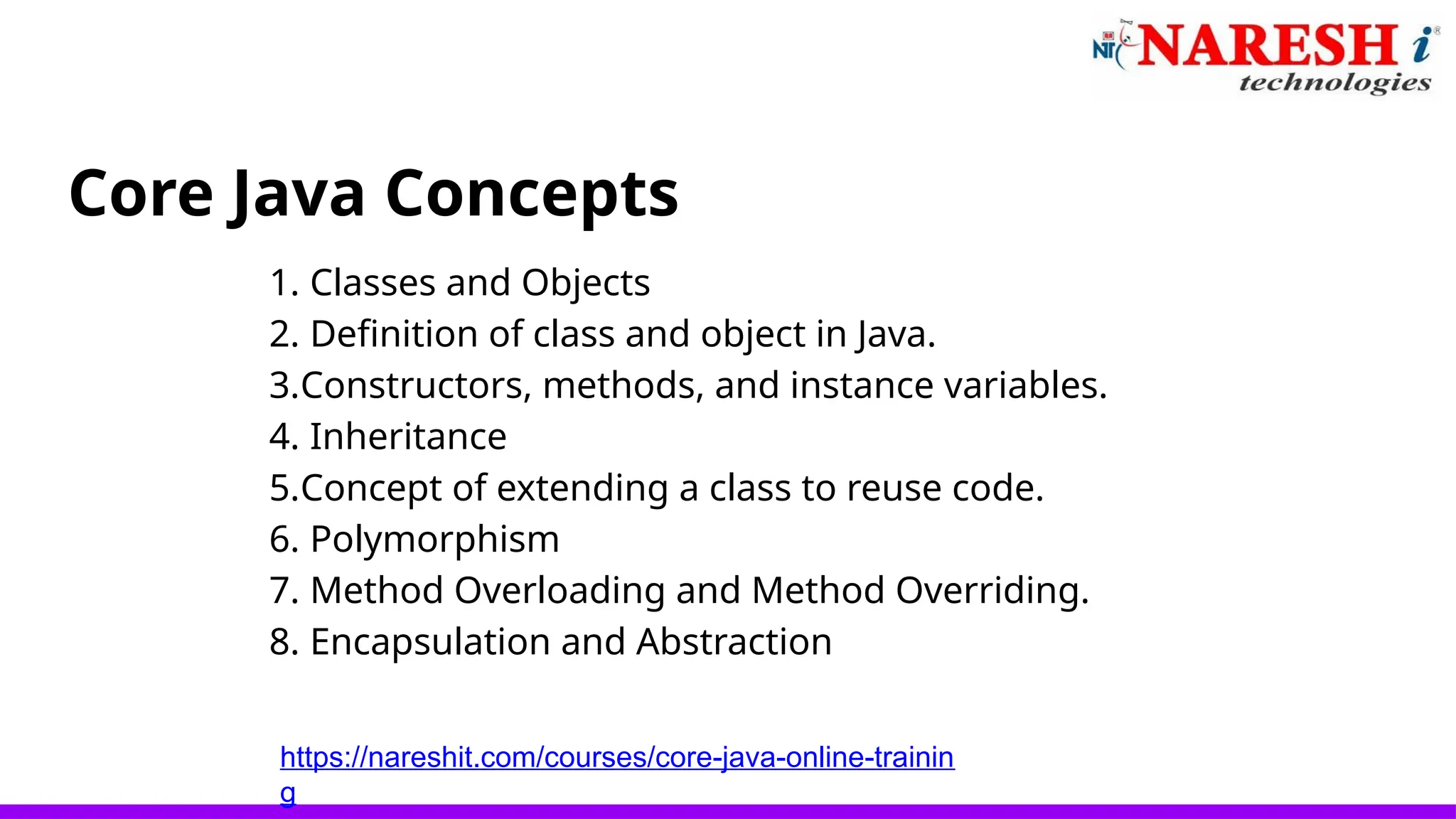 NIT NARESH i technologies

Core Java Concepts

1. Classes and Objects
2. Definition of class and object in Java.
3.Constructors, methods, and instance variables.
4. Inheritance
5.Concept of extending a class to reuse code.
6. Polymorphism
7. Method Overloading and Method Overriding.
8. Encapsulation and Abstraction

https://nareshit.com/courses/core-java-online-training